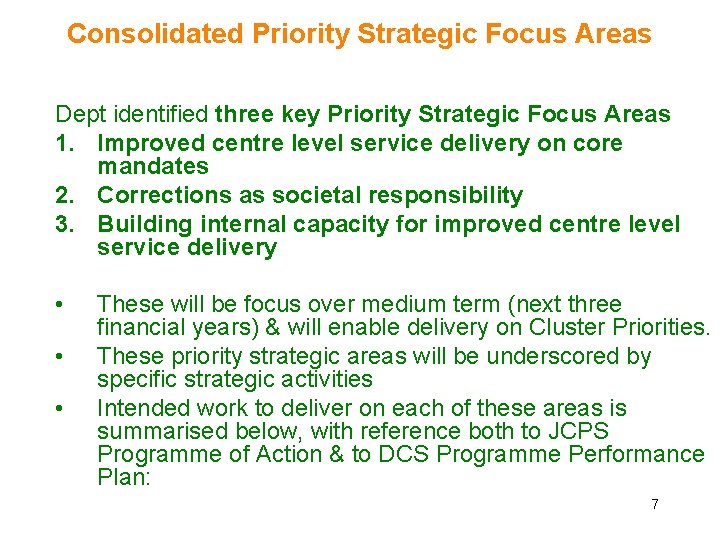 Consolidated Priority Strategic Focus Areas

Dept identified three key Priority Strategic Focus Areas
1. Improved centre level service delivery on core mandates
2. Corrections as societal responsibility
3. Building internal capacity for improved centre level service delivery

• These will be focus over medium term (next three financial years) & will enable delivery on Cluster Priorities.
• These priority strategic areas will be underscored by specific strategic activities
• Intended work to deliver on each of these areas is summarised below, with reference both to JCPS Programme of Action & to DCS Programme Performance Plan:

7